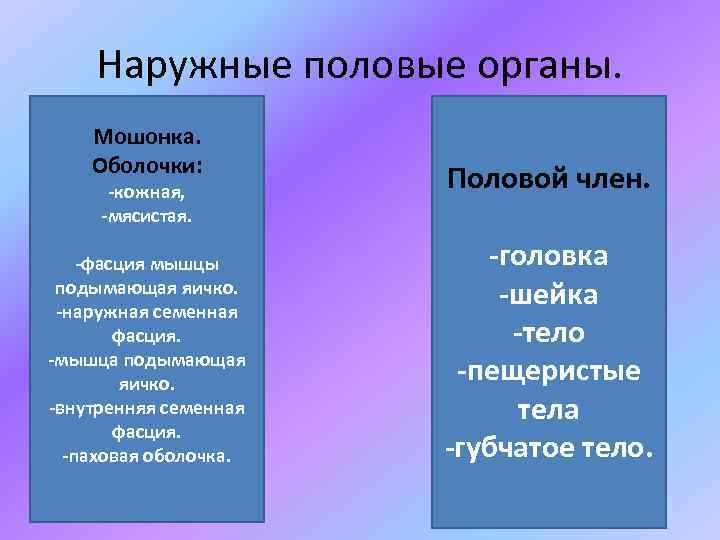 Наружные половые органы.

Мошонка.
Оболочки:
-кожная,
-мясистая.

-фасция мышцы подымающая яичко.
-наружная семенная фасция.
-мышца подымающая яичко.
-внутренняя семенная фасция.
-паховая оболочка.

Половой член.

-головка
-шейка
-тело
-пещеристые тела
-губчатое тело.